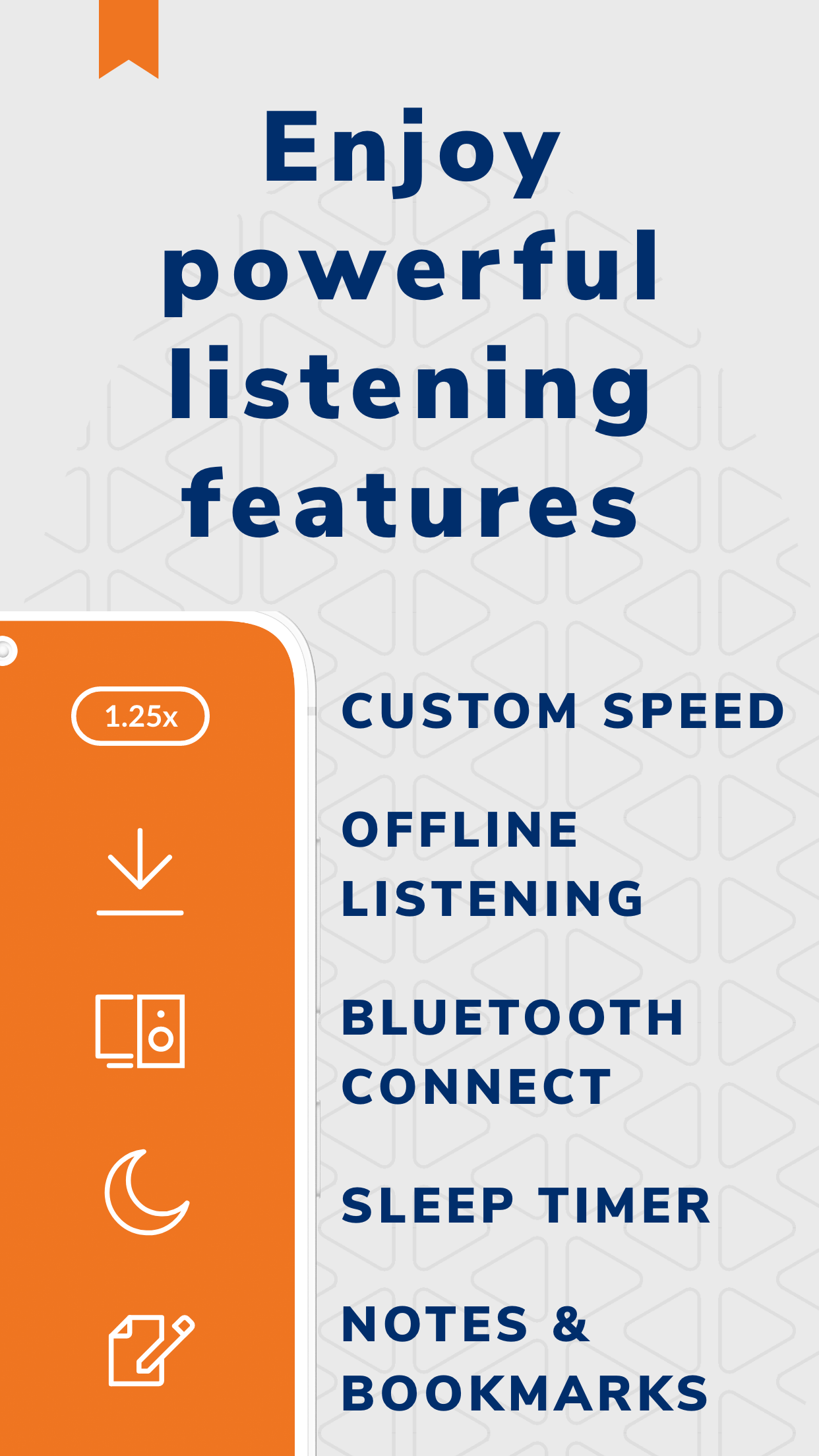 Enjoy powerful listening features

1.25x

CUSTOM SPEED

OFFLINE LISTENING

BLUETOOTH CONNECT

SLEEP TIMER

NOTES & BOOKMARKS